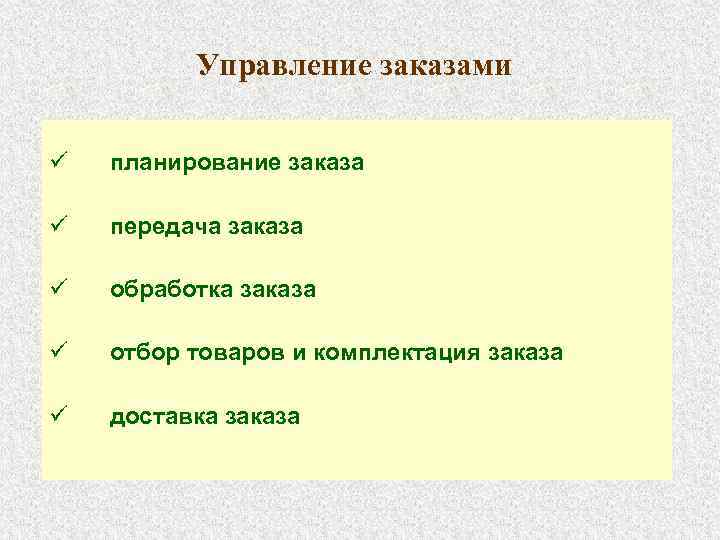 Управление заказами

✓ планирование заказа

✓ передача заказа

✓ обработка заказа

✓ отбор товаров и комплектация заказа

✓ доставка заказа